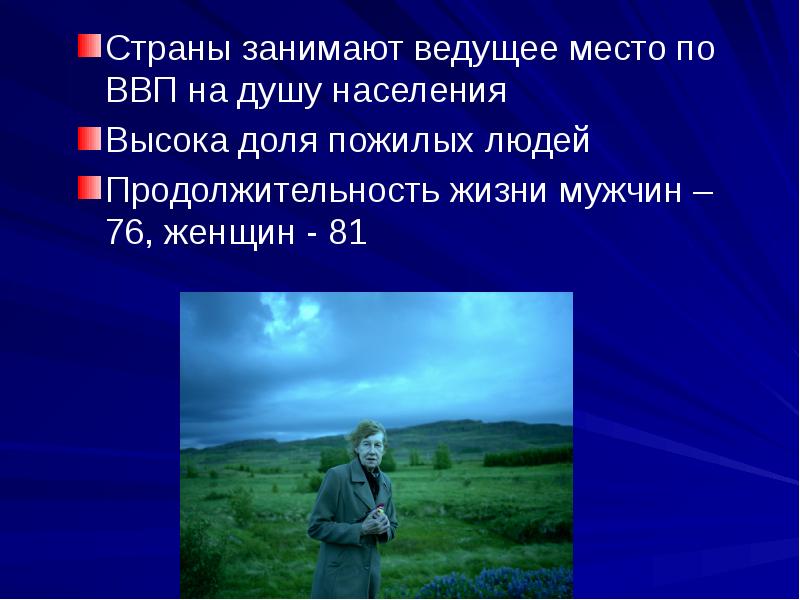 Страны занимают ведущее место по ВВП на душу населения

Высока доля пожилых людей

Продолжительность жизни мужчин – 76, женщин - 81